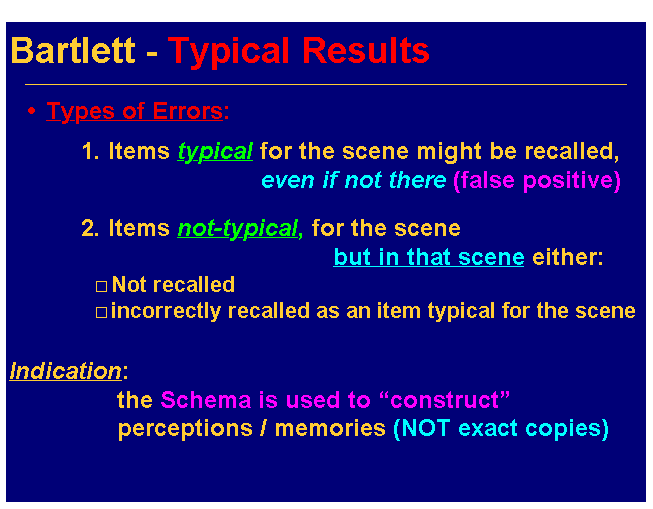 Bartlett - Typical Results

• Types of Errors:

1. Items typical for the scene might be recalled, even if not there (false positive)

2. Items not-typical, for the scene but in that scene either:

□ Not recalled
□ incorrectly recalled as an item typical for the scene

Indication:
the Schema is used to “construct” perceptions / memories (NOT exact copies)